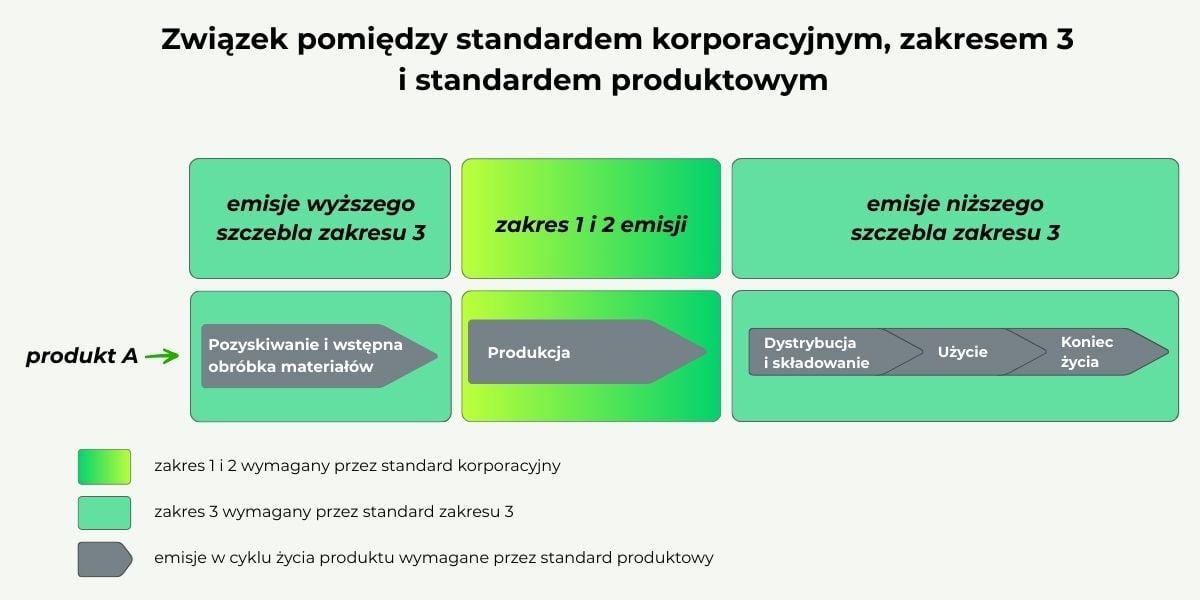 Związek pomiędzy standardem korporacyjnym, zakresem 3 i standardem produktowym

emisje wyższego szczebla zakresu 3

zakres 1 i 2 emisji

emisje niższego szczebla zakresu 3

produkt A

Pozyskiwanie i wstępna obróbka materiałów

Produkcja

Dystrybucja i składowanie

Użycie

Koniec życia

zakres 1 i 2 wymagany przez standard korporacyjny

zakres 3 wymagany przez standard zakresu 3

emisje w cyklu życia produktu wymagane przez standard produktowy